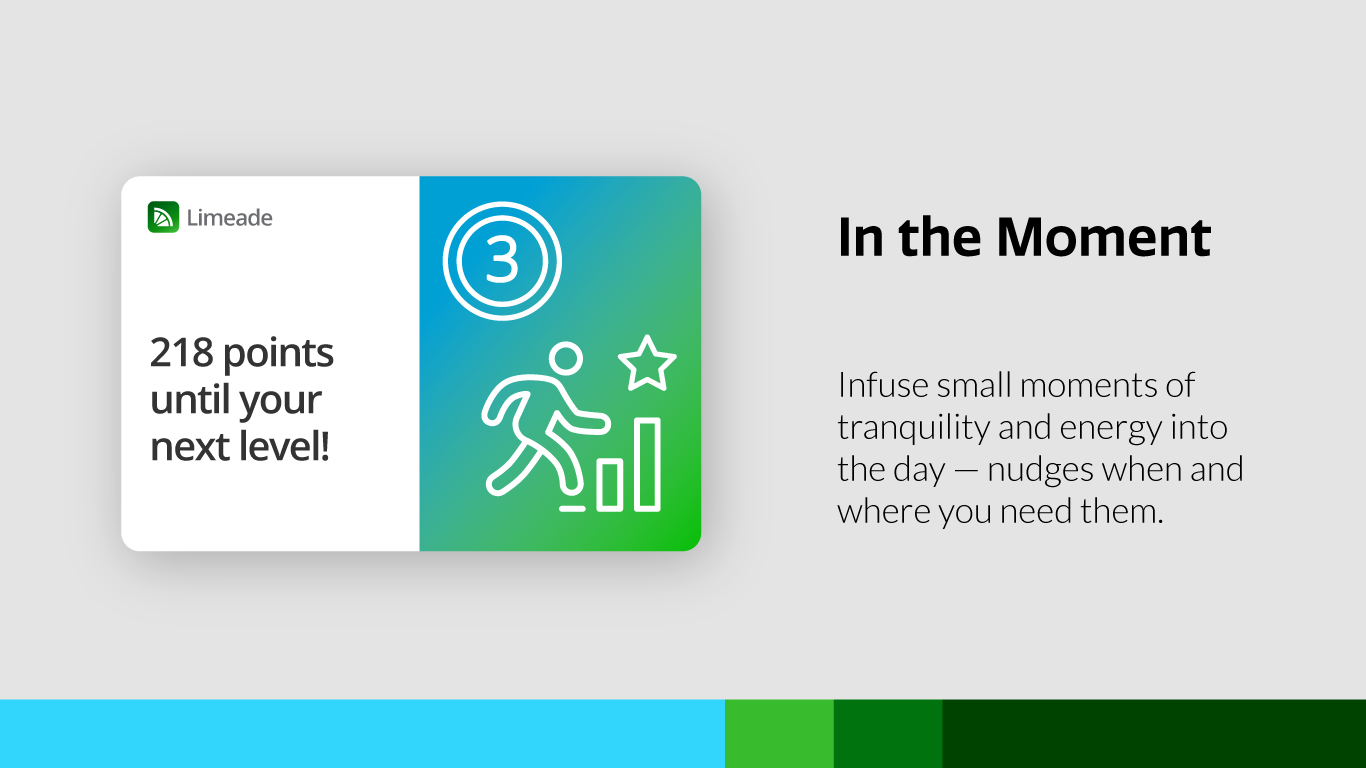 Limeade

218 points until your next level!

3

In the Moment

Infuse small moments of tranquility and energy into the day — nudges when and where you need them.